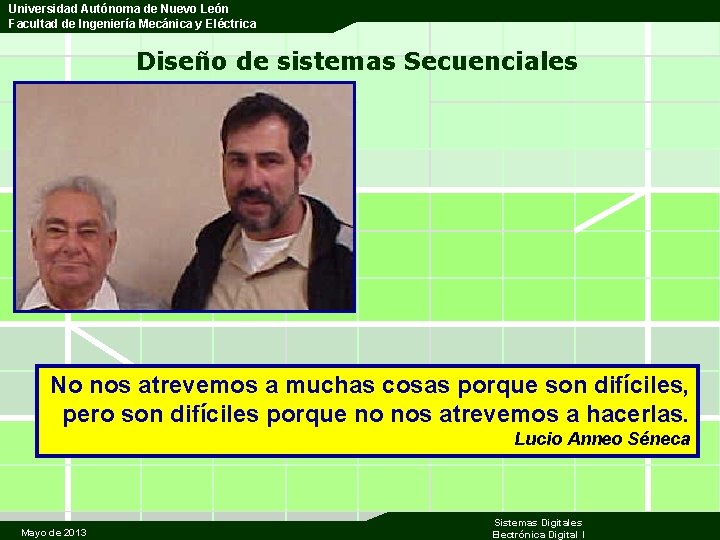 Universidad Autónoma de Nuevo León
Facultad de Ingeniería Mecánica y Eléctrica

Diseño de sistemas Secuenciales

No nos atrevemos a muchas cosas porque son difíciles, pero son difíciles porque no nos atrevemos a hacerlas.
Lucio Anneo Séneca

Mayo de 2013

Sistemas Digitales
Electrónica Digital I